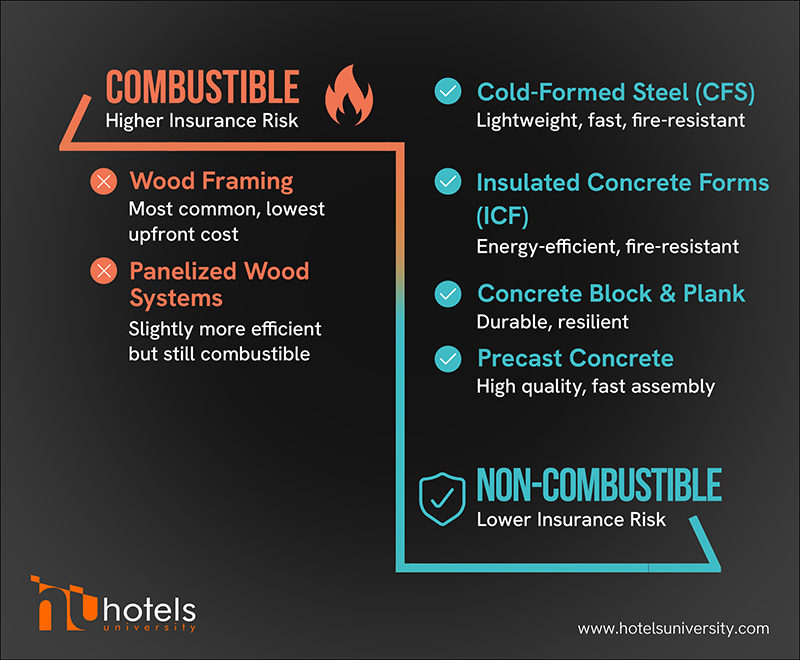 COMBUSTIBLE
Higher Insurance Risk

Wood Framing
Most common, lowest upfront cost

Panelized Wood Systems
Slightly more efficient but still combustible

Cold-Formed Steel (CFS)
Lightweight, fast, fire-resistant

Insulated Concrete Forms (ICF)
Energy-efficient, fire-resistant

Concrete Block & Plank
Durable, resilient

Precast Concrete
High quality, fast assembly

NON-COMBUSTIBLE
Lower Insurance Risk

hotels university

www.hotelsuniversity.com